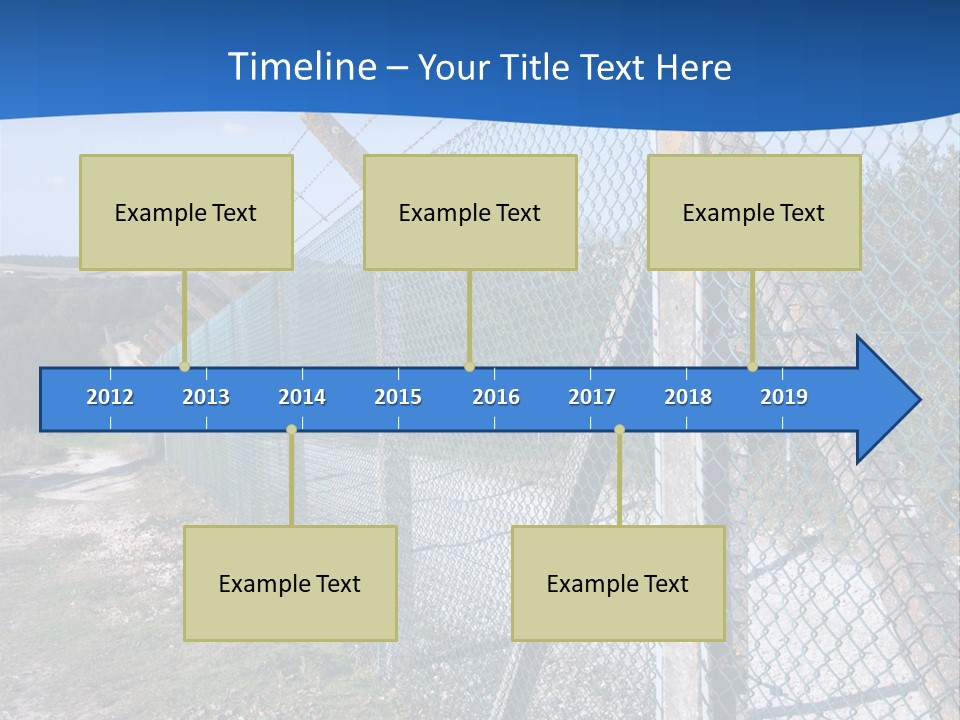 Timeline – Your Title Text Here

Example Text

Example Text

Example Text

2012 2013 2014 2015 2016 2017 2018 2019

Example Text

Example Text